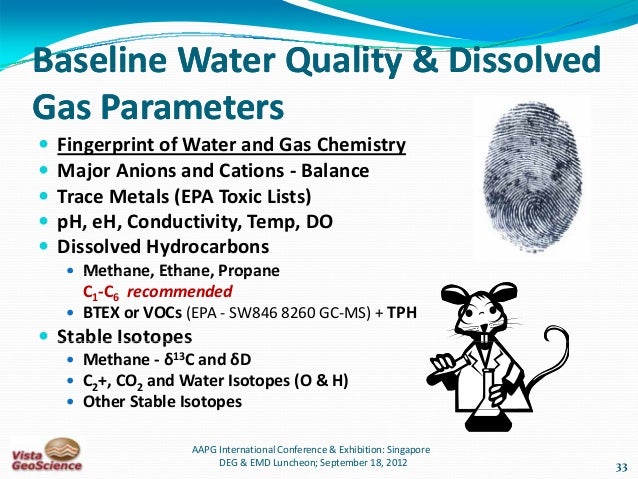 Baseline Water Quality & Dissolved Gas Parameters

- Fingerprint of Water and Gas Chemistry
- Major Anions and Cations - Balance
- Trace Metals (EPA Toxic Lists)
- pH, eH, Conductivity, Temp, DO
- Dissolved Hydrocarbons
  - Methane, Ethane, Propane
    $C_1$-$C_6$ recommended
  - BTEX or VOCs (EPA - SW846 8260 GC-MS) + TPH
- Stable Isotopes
  - Methane - $\delta^{13}C$ and $\delta D$
  - $C_2$+, $CO_2$ and Water Isotopes (O & H)
  - Other Stable Isotopes

Vista GeoScience

AAPG International Conference & Exhibition: Singapore
DEG & EMD Luncheon; September 18, 2012

33